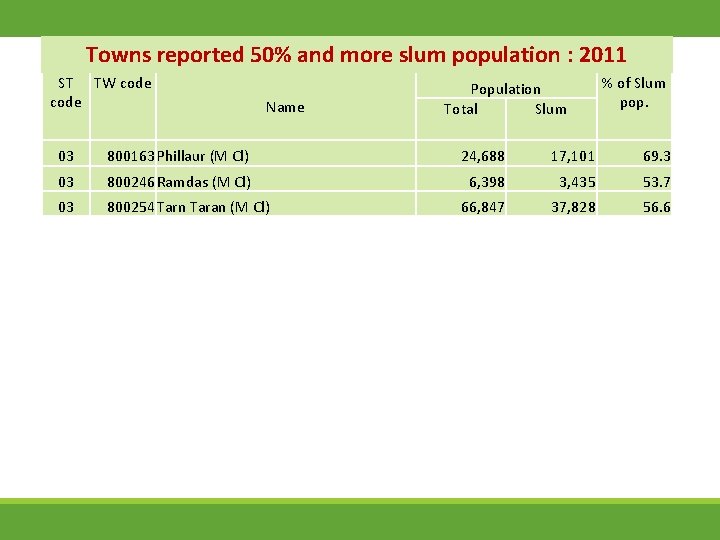 Towns reported 50% and more slum population : 2011

| ST code | TW code | Name | Population Total | Population Slum | % of Slum pop. |
|---|---|---|---|---|---|
| 03 | 800163 | Phillaur (M Cl) | 24,688 | 17,101 | 69.3 |
| 03 | 800246 | Ramdas (M Cl) | 6,398 | 3,435 | 53.7 |
| 03 | 800254 | Tarn Taran (M Cl) | 66,847 | 37,828 | 56.6 |